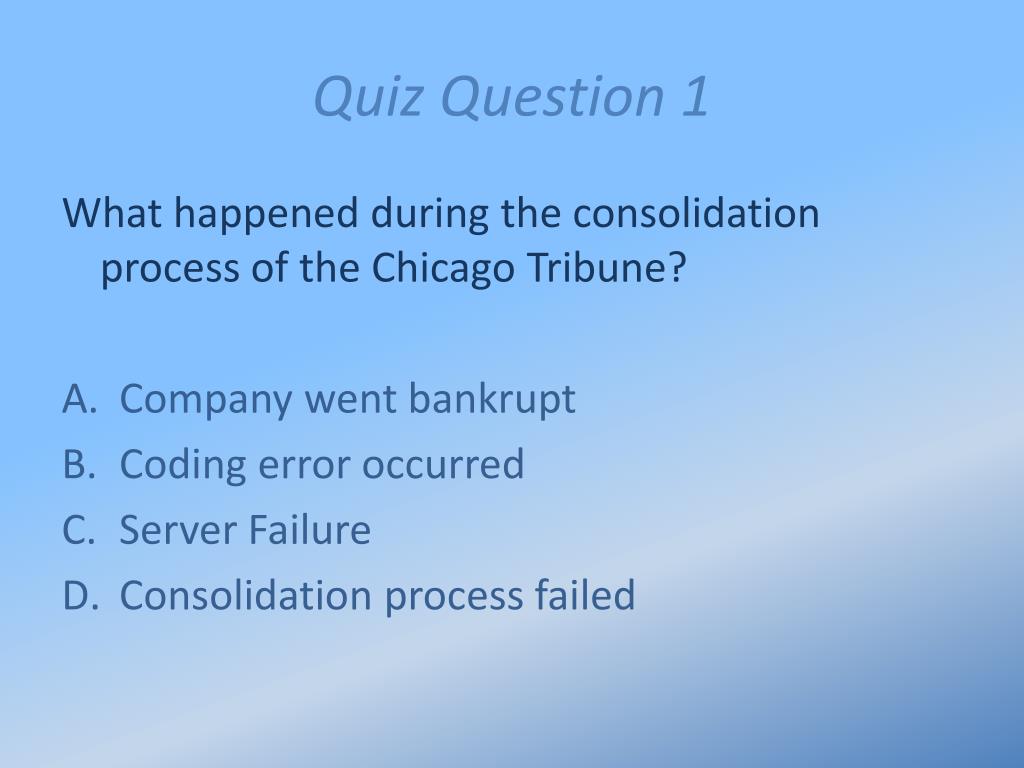 Quiz Question 1

What happened during the consolidation process of the Chicago Tribune?

A. Company went bankrupt
B. Coding error occurred
C. Server Failure
D. Consolidation process failed